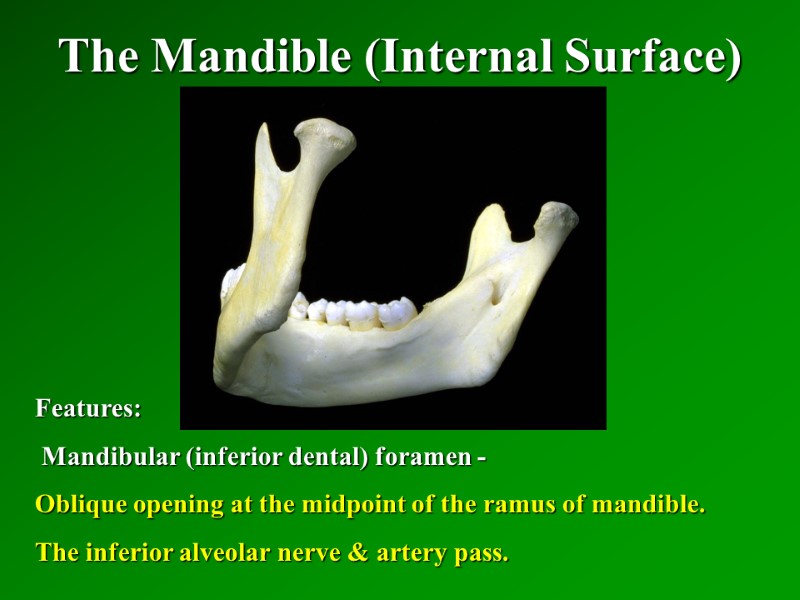 The Mandible (Internal Surface)

Features:

Mandibular (inferior dental) foramen -

Oblique opening at the midpoint of the ramus of mandible.

The inferior alveolar nerve & artery pass.